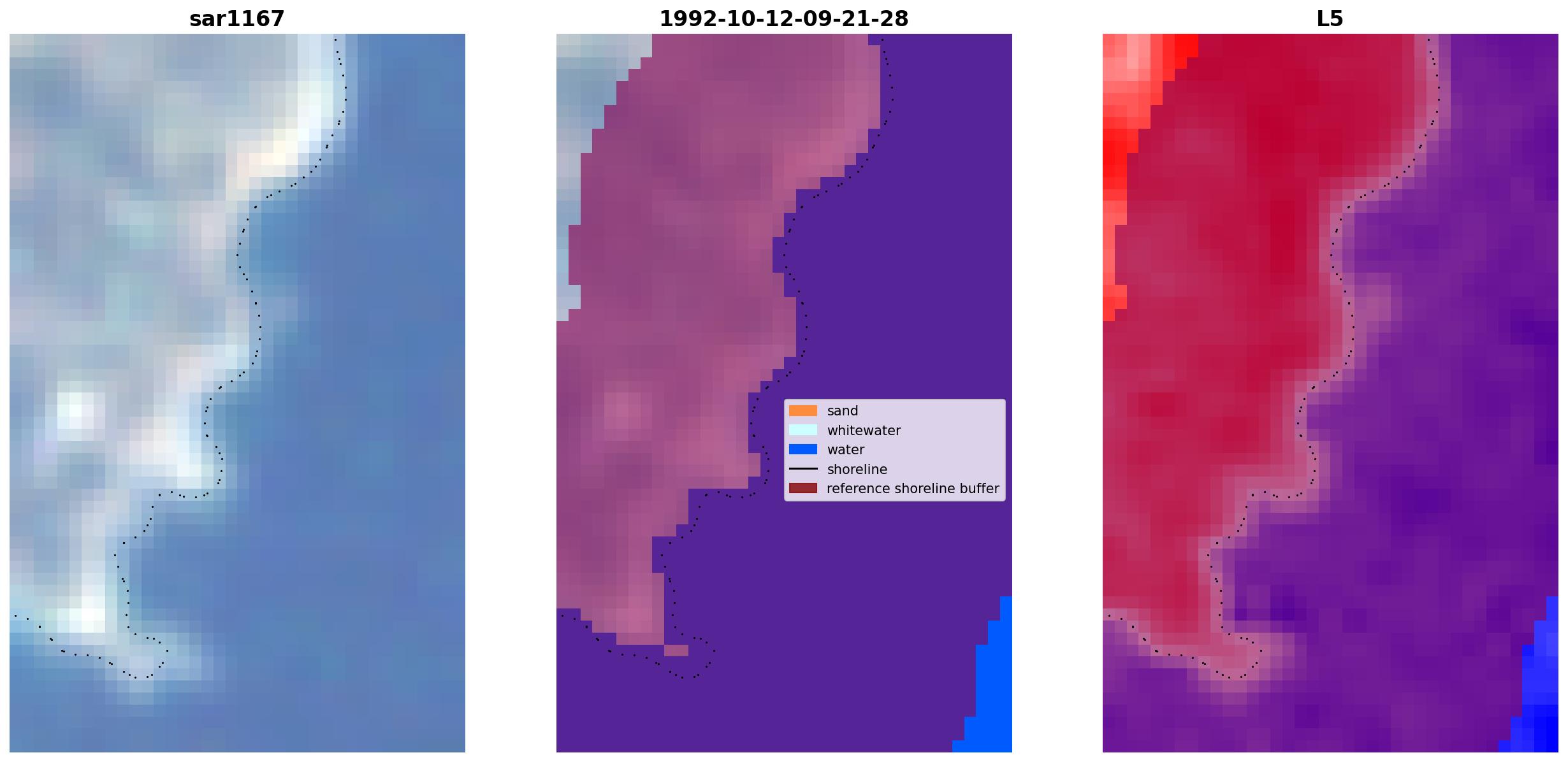 sar1167

1992-10-12-09-21-28

sand
whitewater
water
shoreline
reference shoreline buffer

L5